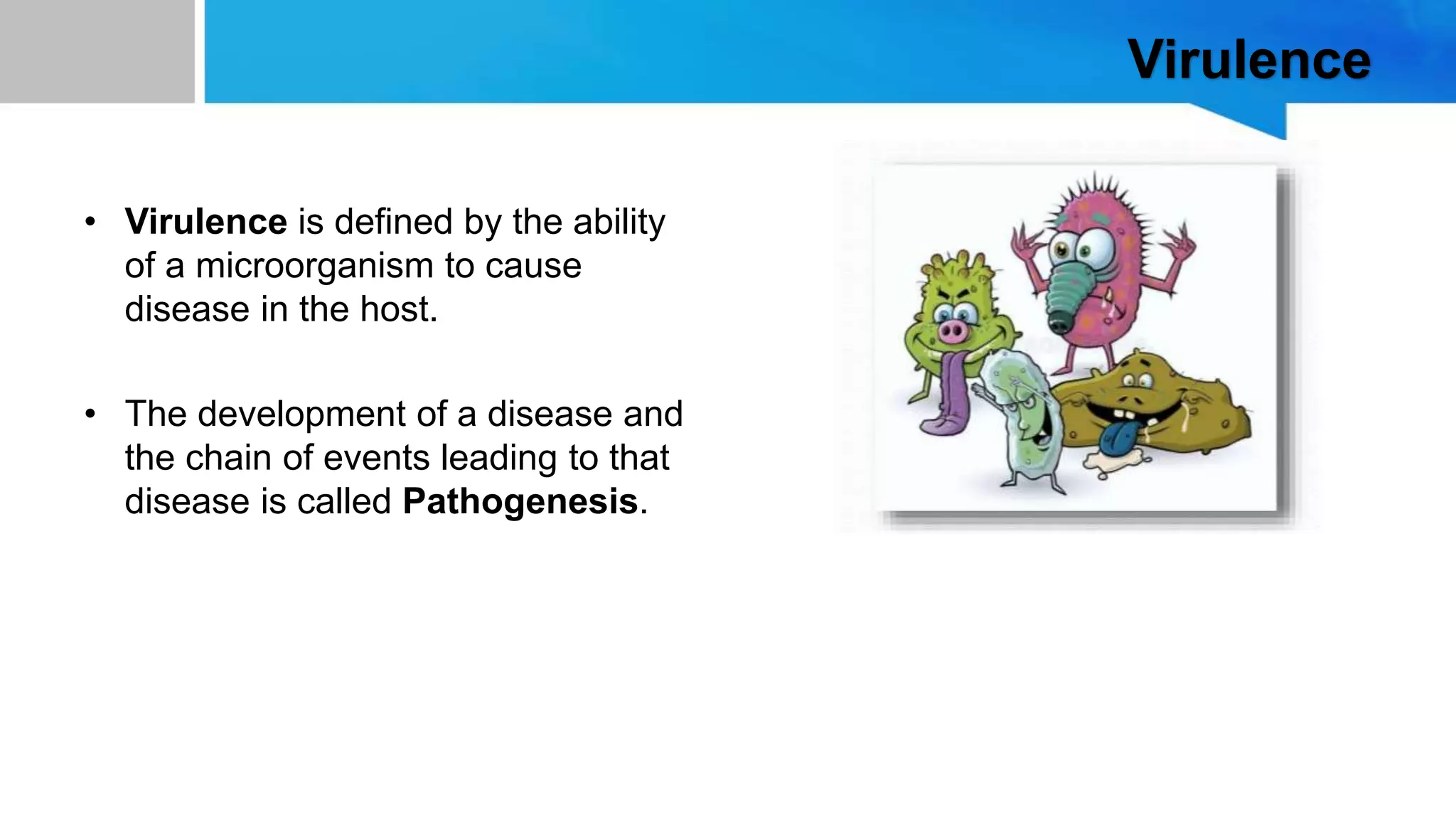 Virulence

• Virulence is defined by the ability of a microorganism to cause disease in the host.

• The development of a disease and the chain of events leading to that disease is called Pathogenesis.